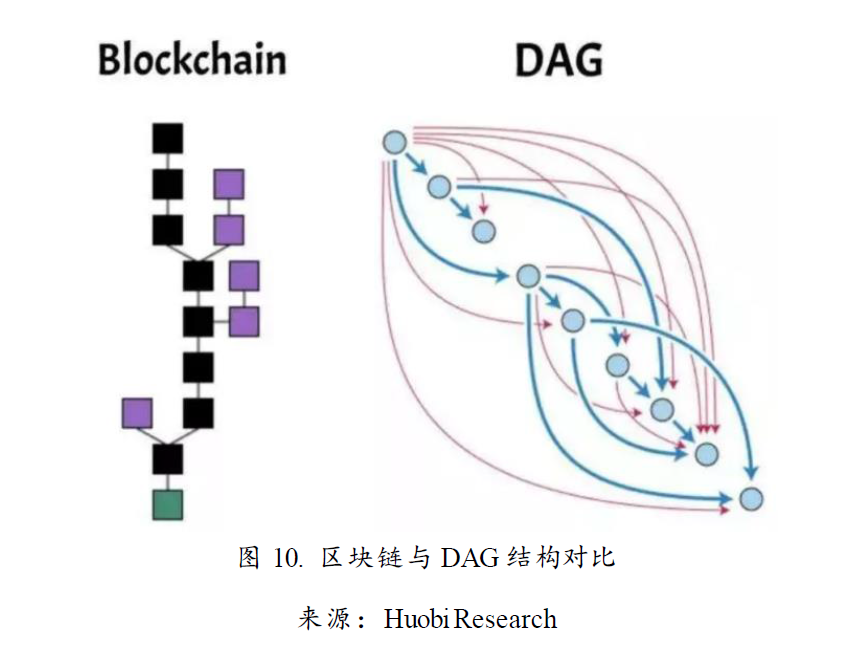 Blockchain

DAG

图 10. 区块链与 DAG 结构对比

来源：Huobi Research